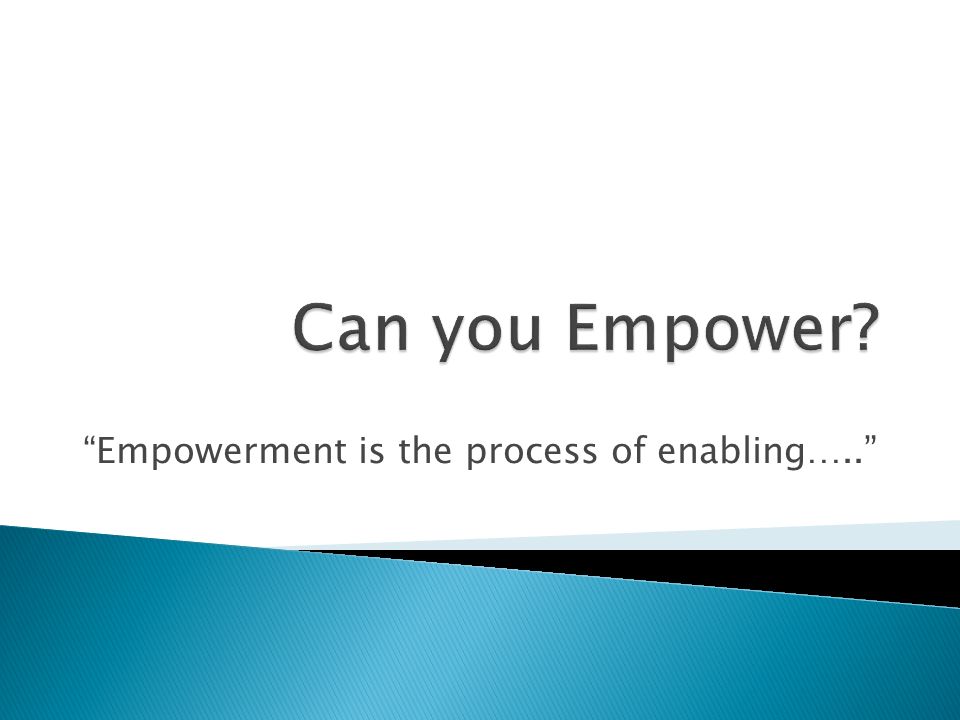 Can you Empower?

“Empowerment is the process of enabling…..”